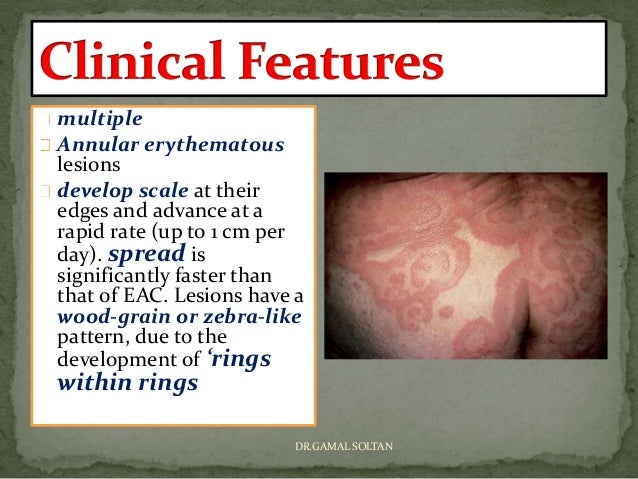 Clinical Features

multiple

Annular erythematous lesions

develop scale at their edges and advance at a rapid rate (up to 1 cm per day). spread is significantly faster than that of EAC. Lesions have a wood-grain or zebra-like pattern, due to the development of ‘rings within rings

DR.GAMAL SOLTAN